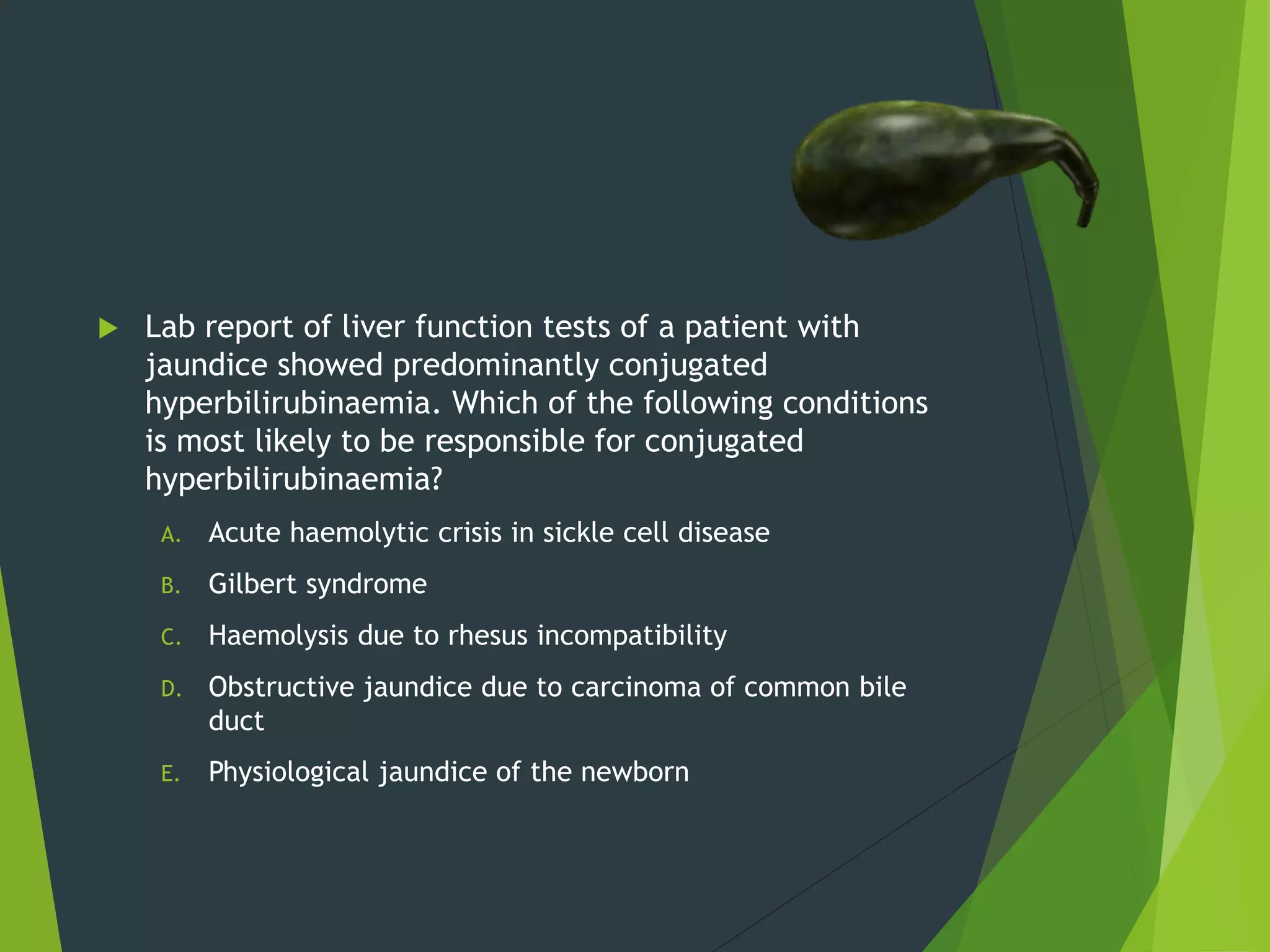 Lab report of liver function tests of a patient with jaundice showed predominantly conjugated hyperbilirubinaemia. Which of the following conditions is most likely to be responsible for conjugated hyperbilirubinaemia?

A. Acute haemolytic crisis in sickle cell disease

B. Gilbert syndrome

C. Haemolysis due to rhesus incompatibility

D. Obstructive jaundice due to carcinoma of common bile duct

E. Physiological jaundice of the newborn